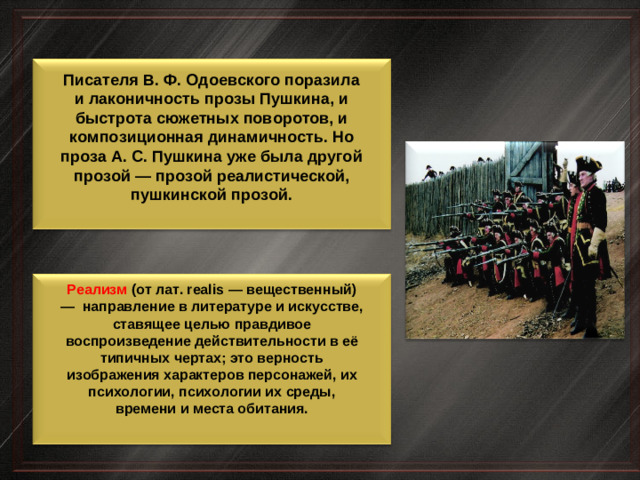 Писателя В. Ф. Одоевского поразила и лаконичность прозы Пушкина, и быстрота сюжетных поворотов, и композиционная динамичность. Но проза А. С. Пушкина уже была другой прозой — прозой реалистической, пушкинской прозой.

Реализм (от лат. realis — вещественный) — направление в литературе и искусстве, ставящее целью правдивое воспроизведение действительности в её типичных чертах; это верность изображения характеров персонажей, их психологии, психологии их среды, времени и места обитания.